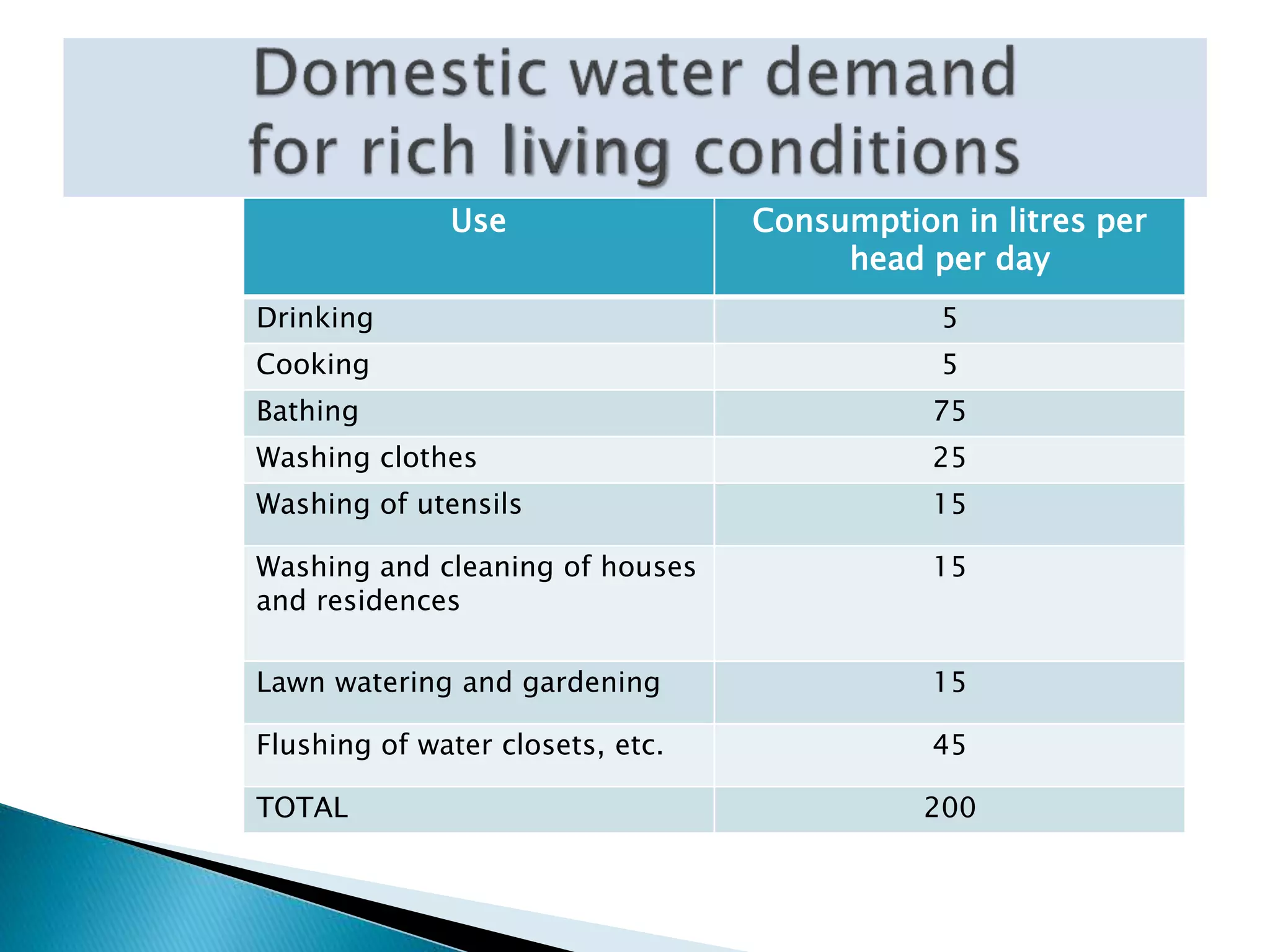 Domestic water demand for rich living conditions

| Use | Consumption in litres per head per day |
|---|---|
| Drinking | 5 |
| Cooking | 5 |
| Bathing | 75 |
| Washing clothes | 25 |
| Washing of utensils | 15 |
| Washing and cleaning of houses and residences | 15 |
| Lawn watering and gardening | 15 |
| Flushing of water closets, etc. | 45 |
| TOTAL | 200 |